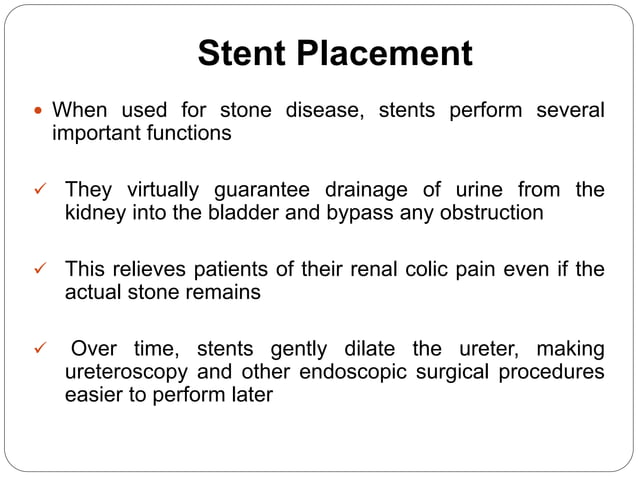 Stent Placement

• When used for stone disease, stents perform several important functions

✓ They virtually guarantee drainage of urine from the kidney into the bladder and bypass any obstruction

✓ This relieves patients of their renal colic pain even if the actual stone remains

✓ Over time, stents gently dilate the ureter, making ureteroscopy and other endoscopic surgical procedures easier to perform later